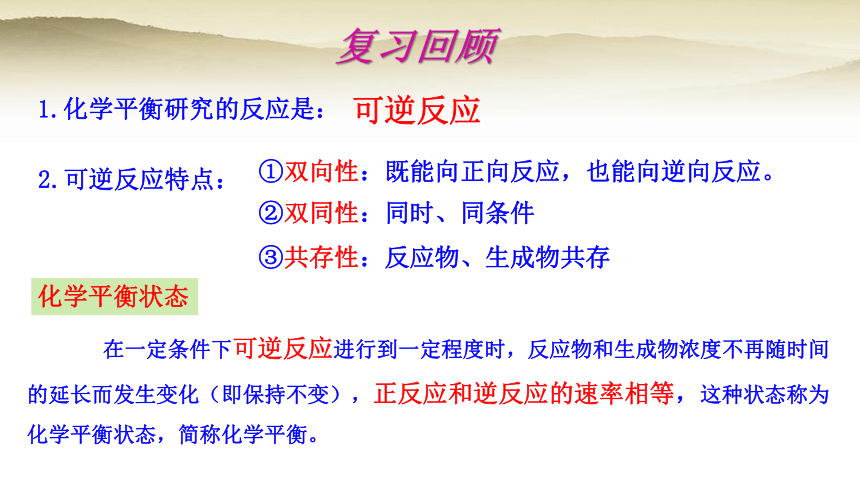 复习回顾

1.化学平衡研究的反应是： 可逆反应

2.可逆反应特点： ①双向性：既能向正向反应，也能向逆向反应。
②双同性：同时、同条件
③共存性：反应物、生成物共存

化学平衡状态

在一定条件下可逆反应进行到一定程度时，反应物和生成物浓度不再随时间的延长而发生变化（即保持不变），正反应和逆反应的速率相等，这种状态称为化学平衡状态，简称化学平衡。